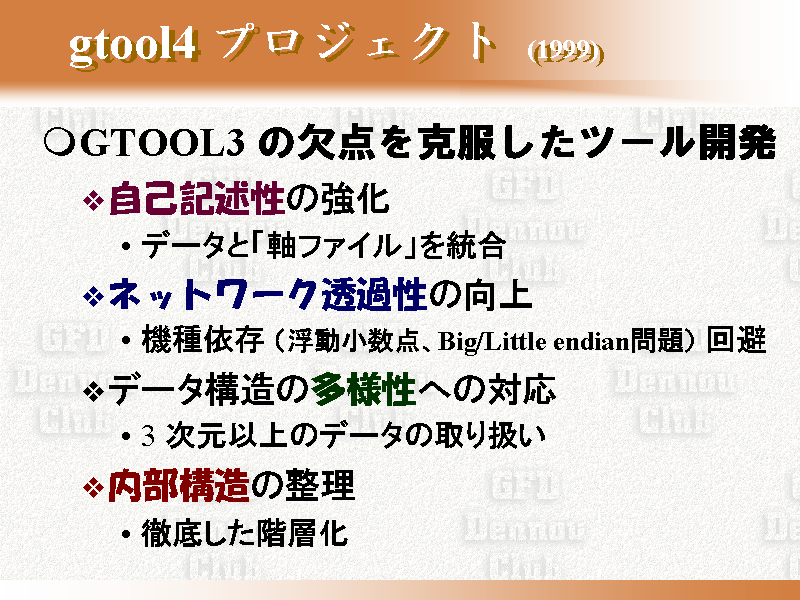 gtool4 プロジェクト (1999)

○GTOOL3 の欠点を克服したツール開発

❖自己記述性の強化

• データと「軸ファイル」を統合

❖ネットワーク透過性の向上

• 機種依存（浮動小数点、Big/Little endian問題）回避

❖データ構造の多様性への対応

• 3 次元以上のデータの取り扱い

❖内部構造の整理

• 徹底した階層化

GFD Dennou Club